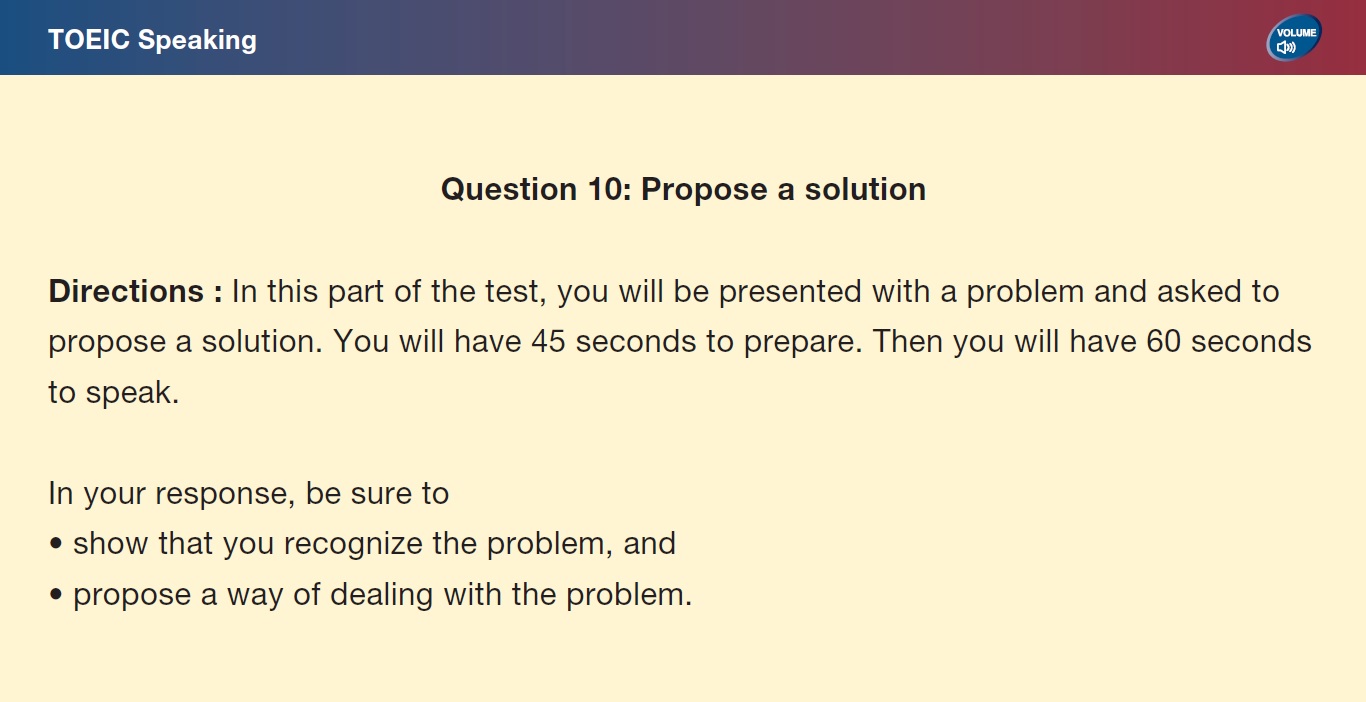 TOEIC Speaking

VOLUME

Question 10: Propose a solution

Directions : In this part of the test, you will be presented with a problem and asked to propose a solution. You will have 45 seconds to prepare. Then you will have 60 seconds to speak.

In your response, be sure to
• show that you recognize the problem, and
• propose a way of dealing with the problem.